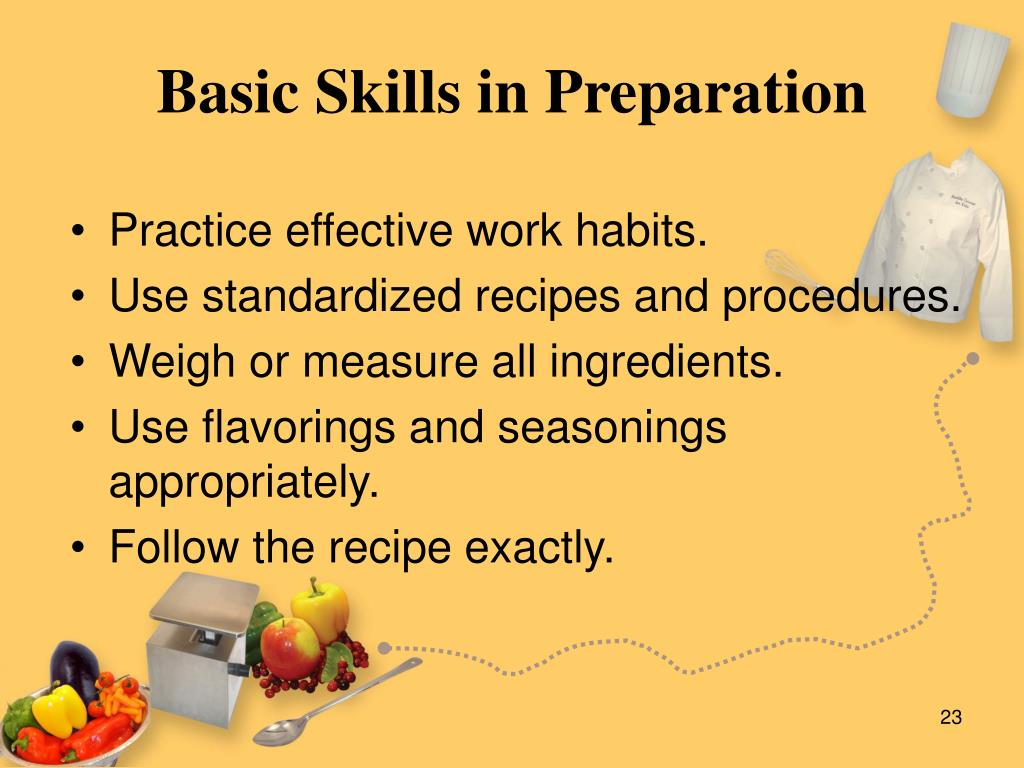 Basic Skills in Preparation

• Practice effective work habits.
• Use standardized recipes and procedures.
• Weigh or measure all ingredients.
• Use flavorings and seasonings appropriately.
• Follow the recipe exactly.

23